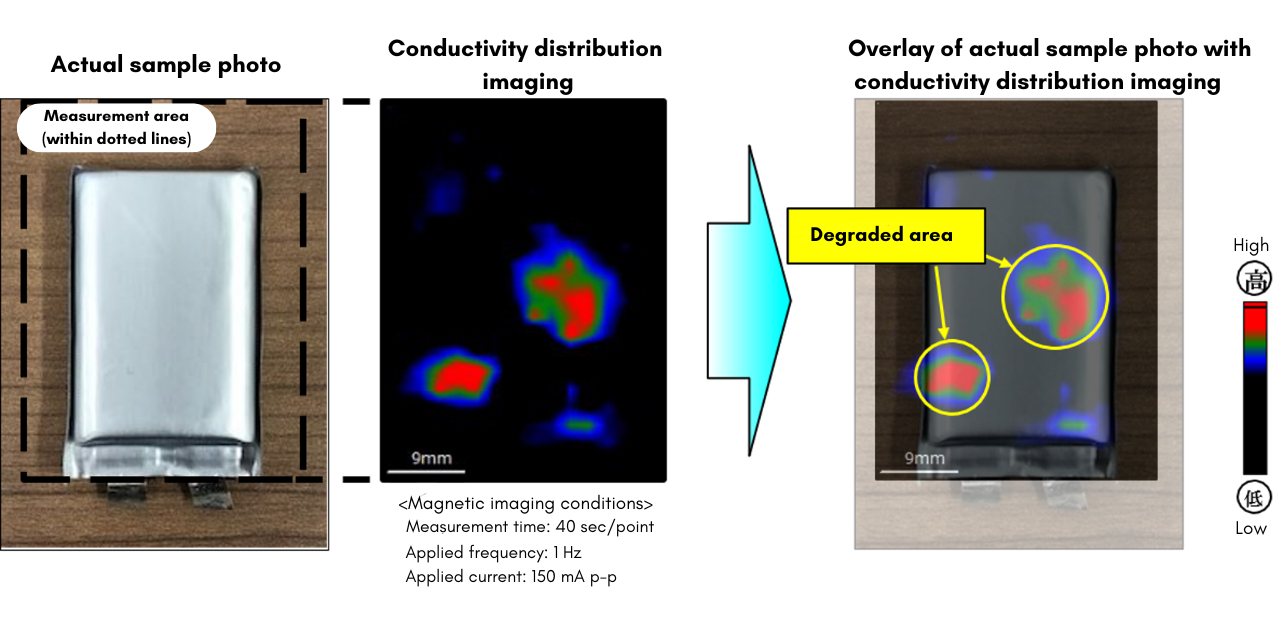 Actual sample photo

Measurement area (within dotted lines)

Conductivity distribution imaging

9mm

<Magnetic imaging conditions>
Measurement time: 40 sec/point
Applied frequency: 1 Hz
Applied current: 150 mA p-p

Overlay of actual sample photo with conductivity distribution imaging

Degraded area

9mm

High
高
低
Low